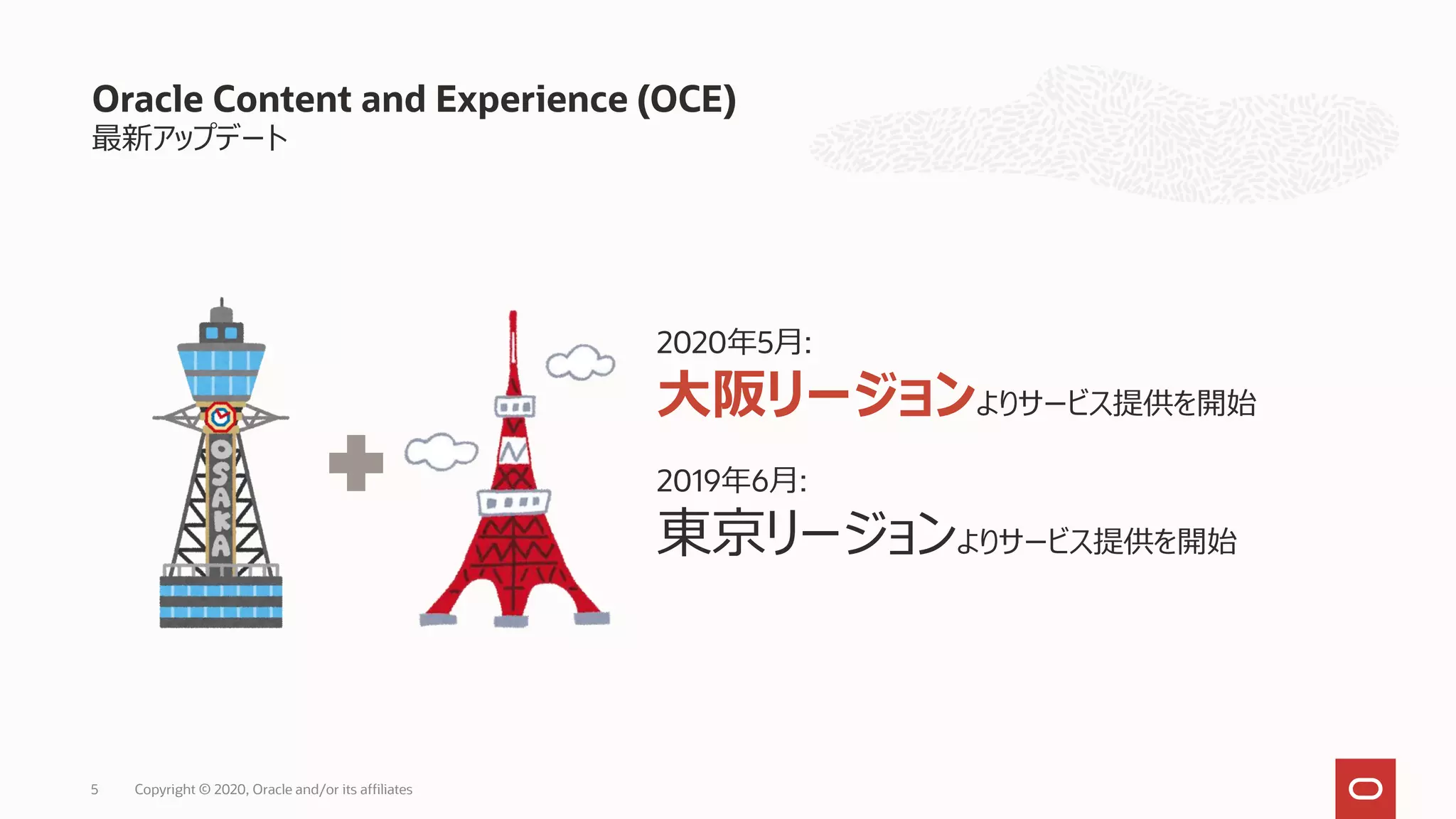 Oracle Content and Experience (OCE)
最新アップデート

OSAKA

2020年5月:
大阪リージョンよりサービス提供を開始

2019年6月:
東京リージョンよりサービス提供を開始

5 Copyright © 2020, Oracle and/or its affiliates